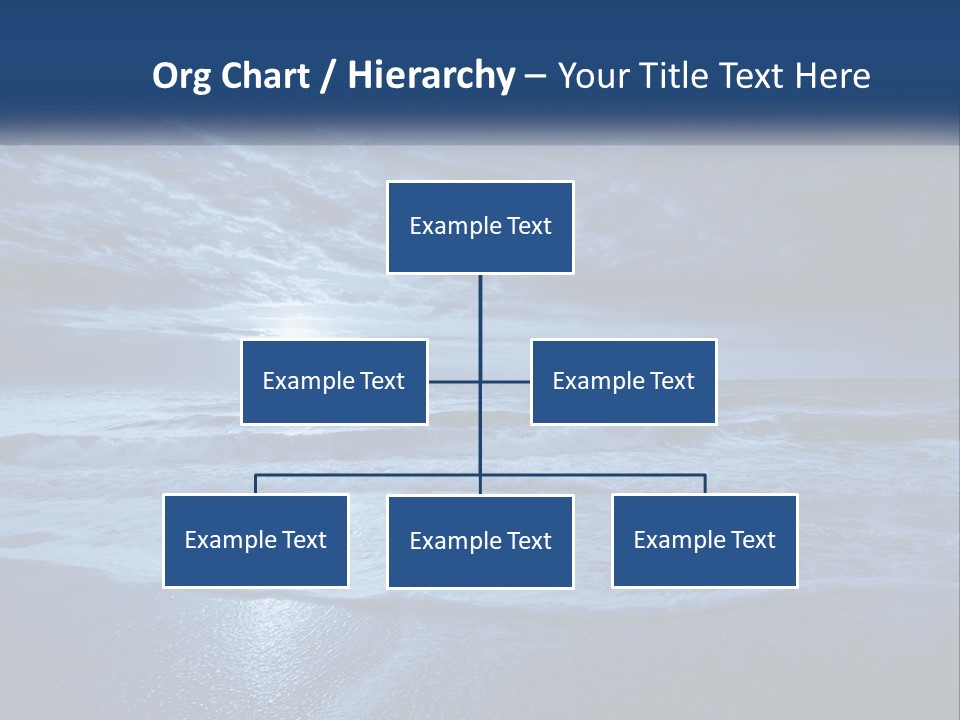 Org Chart / Hierarchy – Your Title Text Here

Example Text

Example Text

Example Text

Example Text

Example Text

Example Text